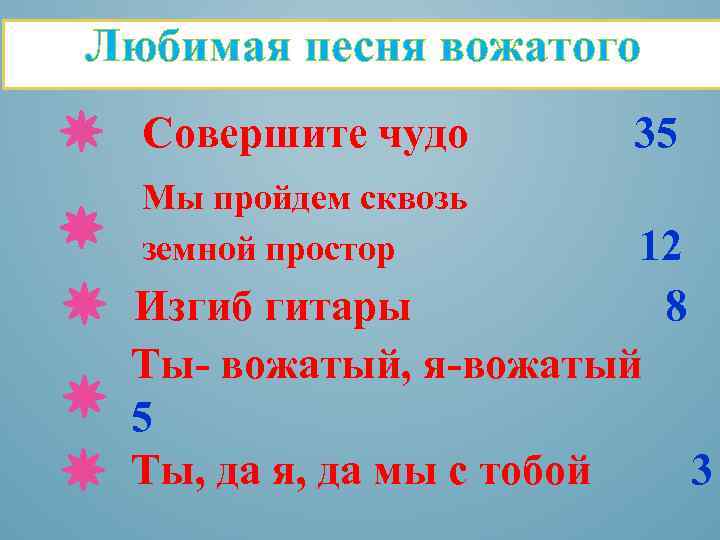 Любимая песня вожатого

Совершите чудо 35

Мы пройдем сквозь земной простор 12

Изгиб гитары 8

Ты- вожатый, я-вожатый 5

Ты, да я, да мы с тобой 3